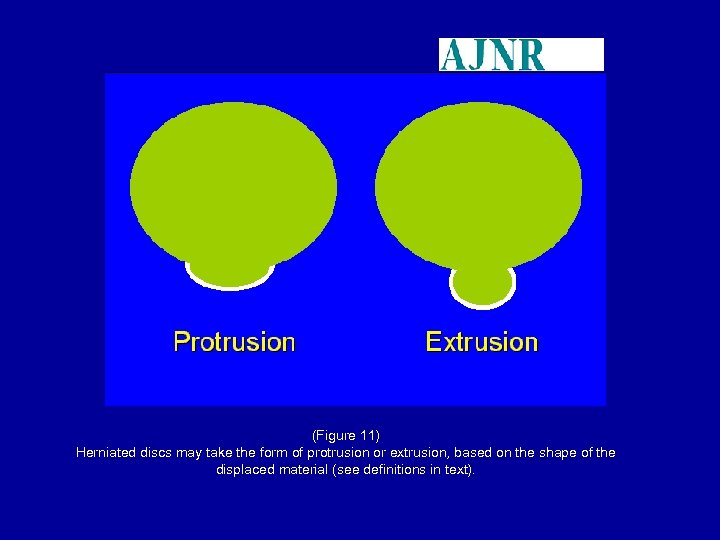 AJNR

Protrusion

Extrusion

(Figure 11)
Herniated discs may take the form of protrusion or extrusion, based on the shape of the displaced material (see definitions in text).